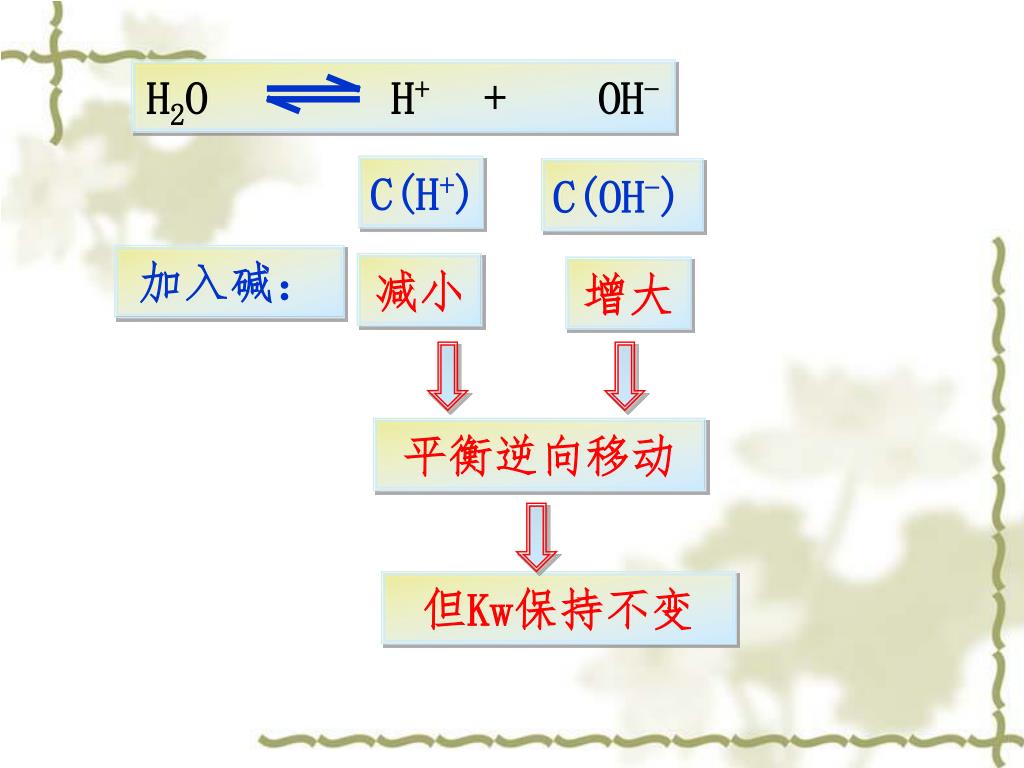 $H_2O \rightleftharpoons H^+ + OH^-$

$C(H^+)$ $C(OH^-)$

加入碱： 减小 增大

平衡逆向移动

但Kw保持不变